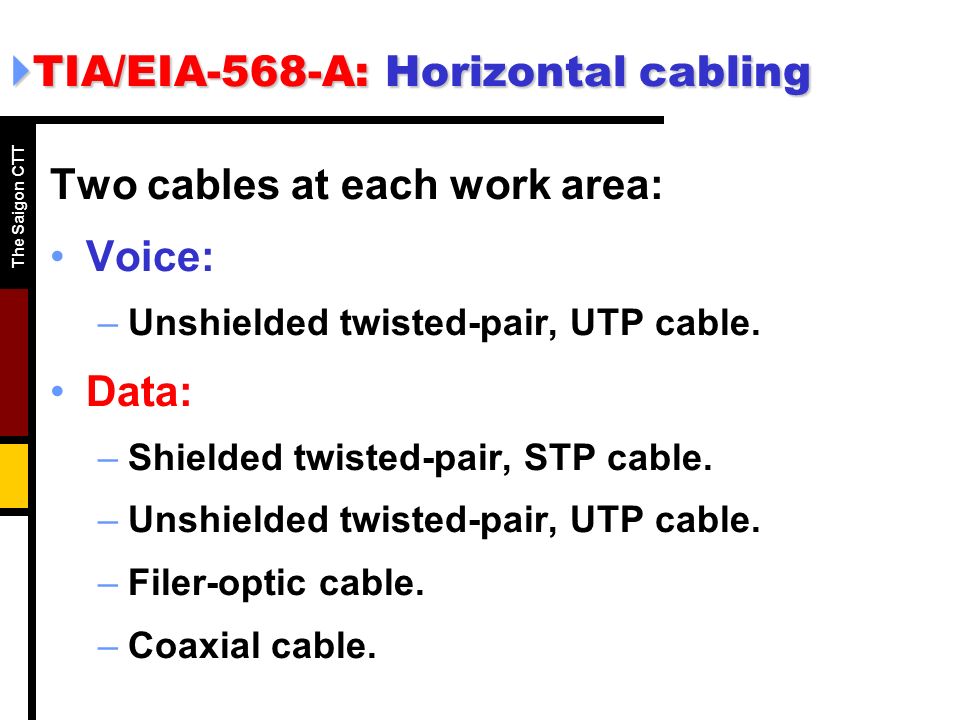 TIA/EIA-568-A: Horizontal cabling

The Saigon CTT

Two cables at each work area:

• Voice:
– Unshielded twisted-pair, UTP cable.

• Data:
– Shielded twisted-pair, STP cable.
– Unshielded twisted-pair, UTP cable.
– Filer-optic cable.
– Coaxial cable.